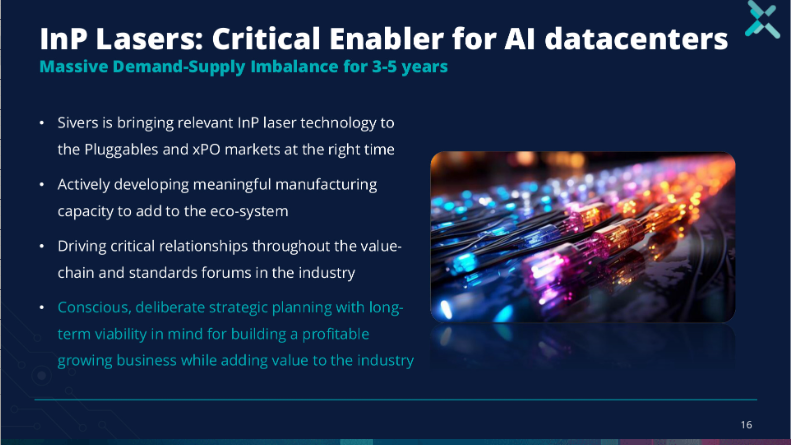 InP Lasers: Critical Enabler for AI datacenters
Massive Demand-Supply Imbalance for 3-5 years

• Sivers is bringing relevant InP laser technology to the Pluggables and xPO markets at the right time

• Actively developing meaningful manufacturing capacity to add to the eco-system

• Driving critical relationships throughout the value-chain and standards forums in the industry

• Conscious, deliberate strategic planning with long-term viability in mind for building a profitable growing business while adding value to the industry

16